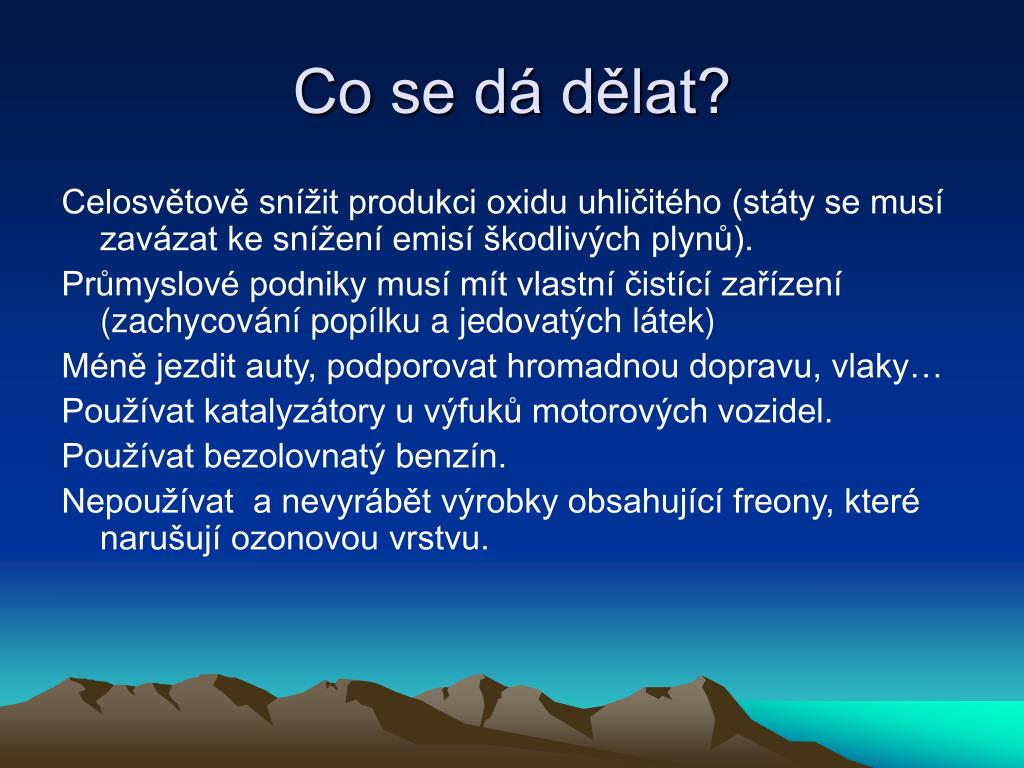 Co se dá dělat?

Celosvětově snížit produkci oxidu uhličitého (státy se musí zavázat ke snížení emisí škodlivých plynů).

Průmyslové podniky musí mít vlastní čistící zařízení (zachycování popílku a jedovatých látek)

Méně jezdit auty, podporovat hromadnou dopravu, vlaky…

Používat katalyzátory u výfuků motorových vozidel.

Používat bezolovnatý benzín.

Nepoužívat  a nevyrábět výrobky obsahující freony, které narušují ozonovou vrstvu.